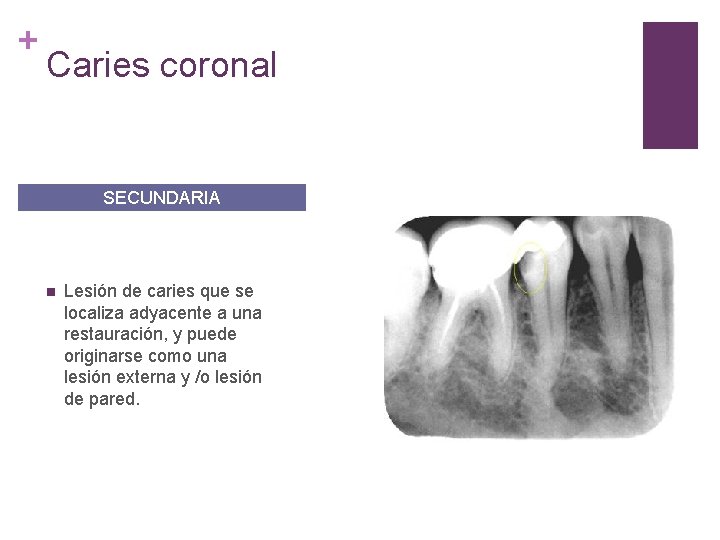 +
Caries coronal

SECUNDARIA

Lesión de caries que se localiza adyacente a una restauración, y puede originarse como una lesión externa y /o lesión de pared.